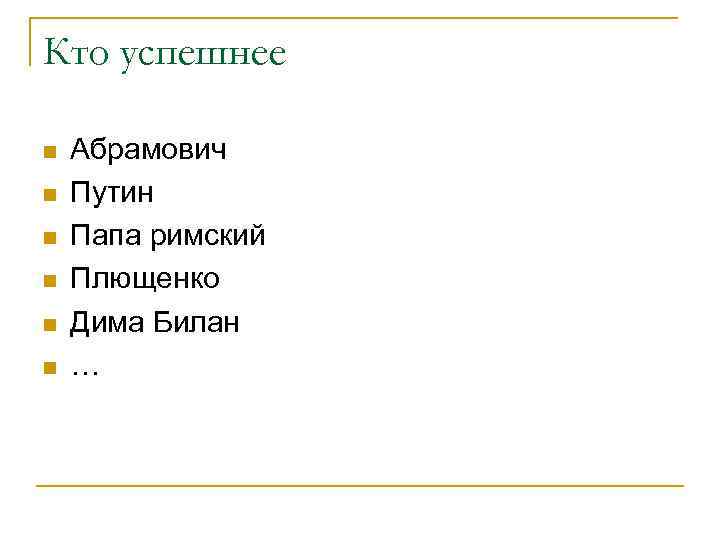 Кто успешнее

- Абрамович
- Путин
- Папа римский
- Плющенко
- Дима Билан
- …